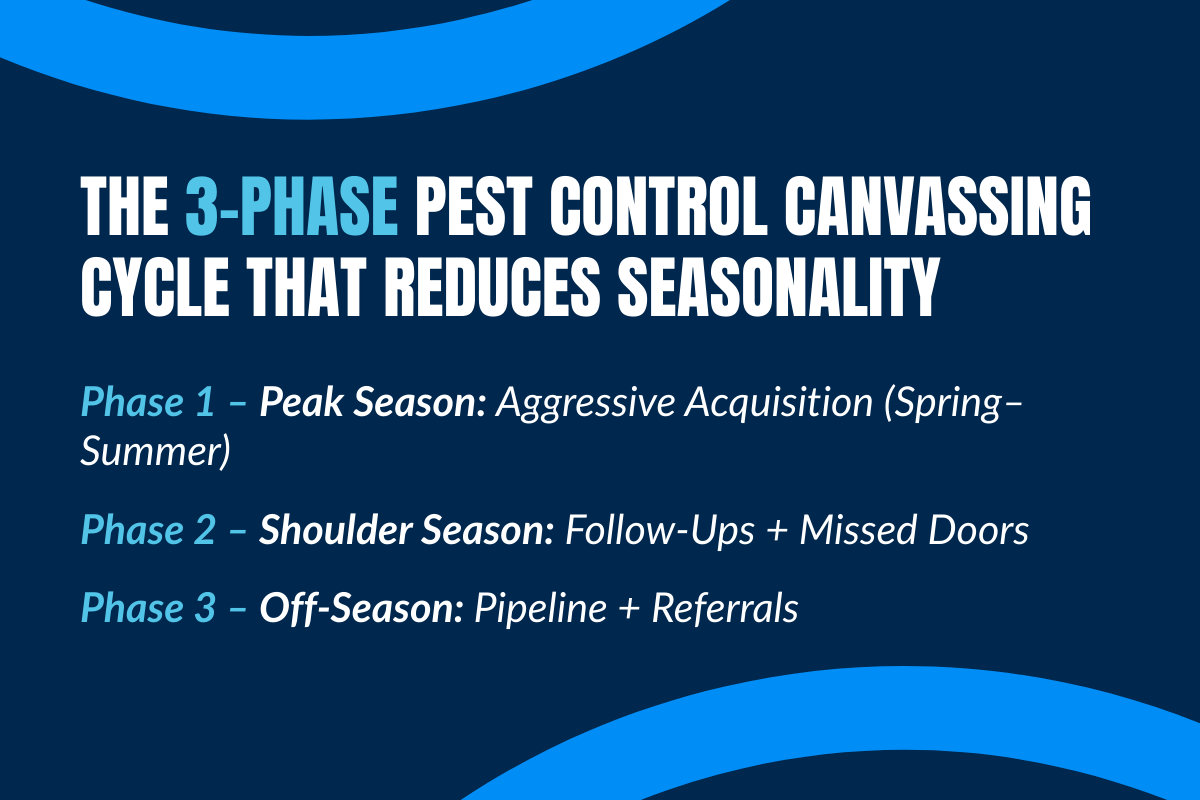 THE 3-PHASE PEST CONTROL CANVASSING CYCLE THAT REDUCES SEASONALITY

Phase 1 – Peak Season: Aggressive Acquisition (Spring–Summer)

Phase 2 – Shoulder Season: Follow-Ups + Missed Doors

Phase 3 – Off-Season: Pipeline + Referrals